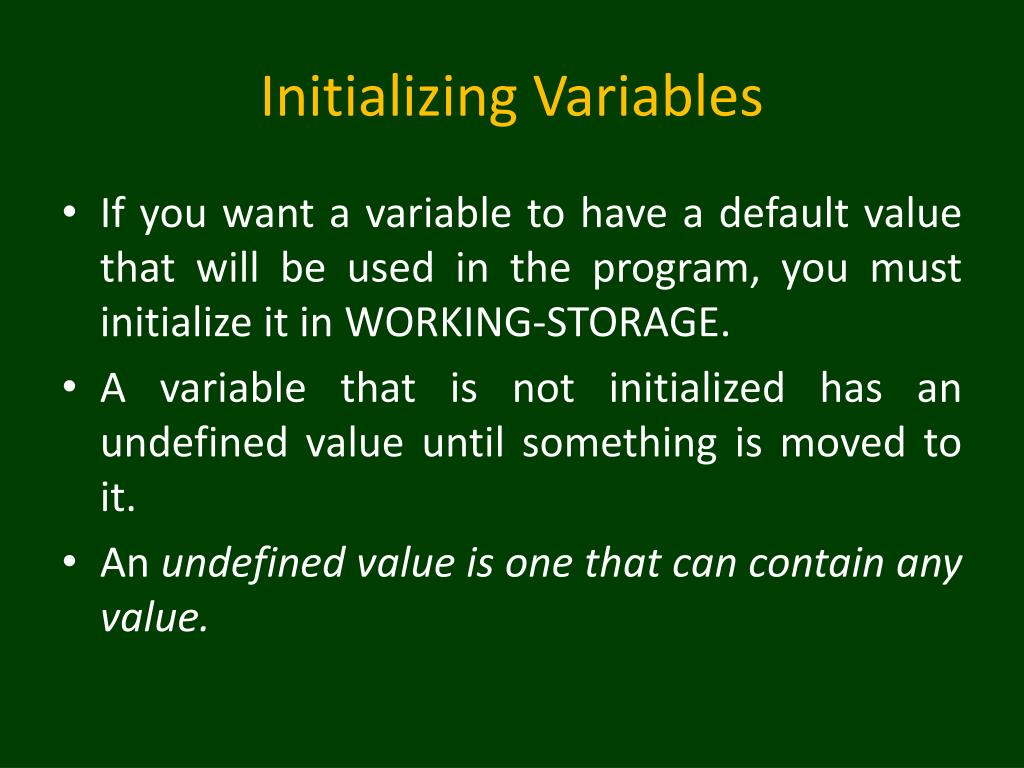 Initializing Variables

• If you want a variable to have a default value that will be used in the program, you must initialize it in WORKING-STORAGE.

• A variable that is not initialized has an undefined value until something is moved to it.

• An undefined value is one that can contain any value.